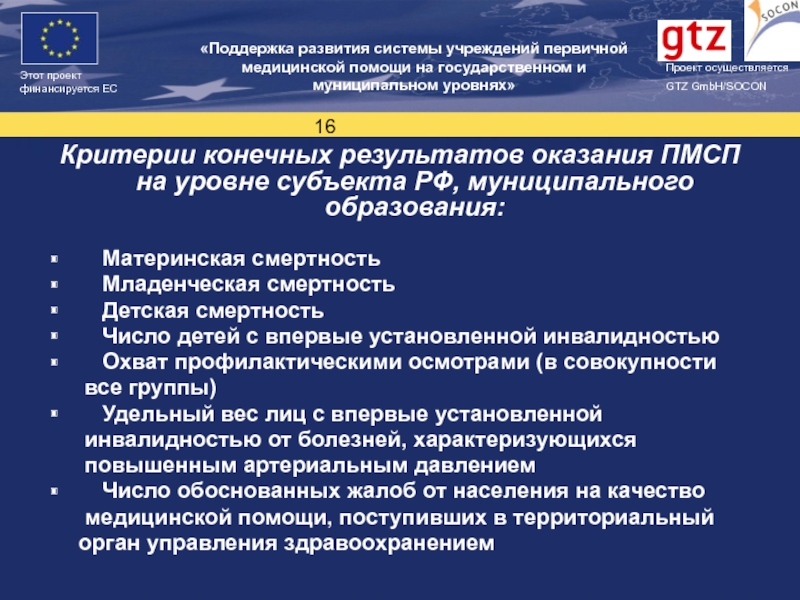 Этот проект финансируется ЕС

«Поддержка развития системы учреждений первичной медицинской помощи на государственном и муниципальном уровнях»

gtz

SOCON

Проект осуществляется GTZ GmbH/SOCON

16

Критерии конечных результатов оказания ПМСП на уровне субъекта РФ, муниципального образования:

Материнская смертность

Младенческая смертность

Детская смертность

Число детей с впервые установленной инвалидностью

Охват профилактическими осмотрами (в совокупности все группы)

Удельный вес лиц с впервые установленной инвалидностью от болезней, характеризующихся повышенным артериальным давлением

Число обоснованных жалоб от населения на качество медицинской помощи, поступивших в территориальный орган управления здравоохранением